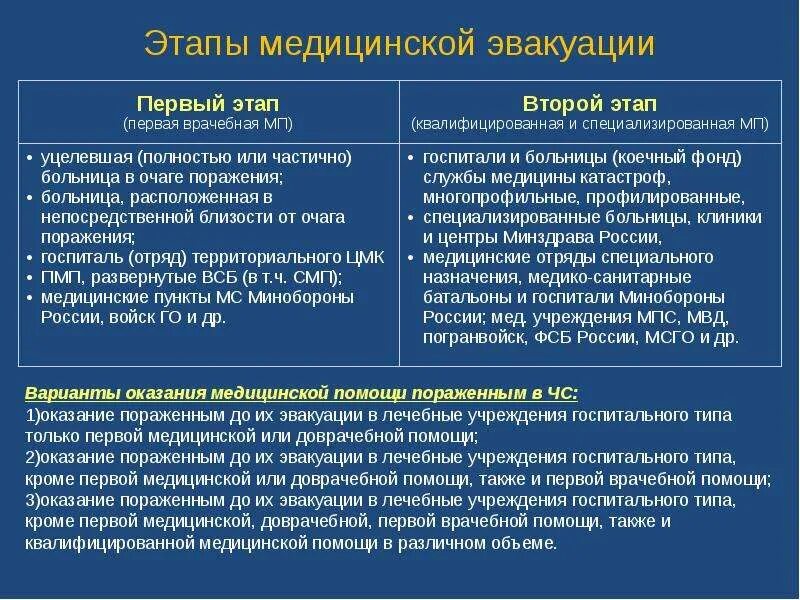 Этапы медицинской эвакуации

| Первый этап (первая врачебная МП) | Второй этап (квалифицированная и специализированная МП) |
|---|---|
| • уцелевшая (полностью или частично) больница в очаге поражения; • больница, расположенная в непосредственной близости от очага поражения; • госпиталь (отряд) территориального ЦМК • ПМП, развернутые ВСБ (в т.ч. СМП); • медицинские пункты МС Минобороны России, войск ГО и др. | • госпитали и больницы (коечный фонд) службы медицины катастроф, многопрофильные, профилированные, • специализированные больницы, клиники и центры Минздрава России, • медицинские отряды специального назначения, медико-санитарные батальоны и госпитали Минобороны России; мед. учреждения МПС, МВД, погранвойск, ФСБ России, МСГО и др. |

Варианты оказания медицинской помощи пораженным в ЧС:
1)оказание пораженным до их эвакуации в лечебные учреждения госпитального типа только первой медицинской или доврачебной помощи;
2)оказание пораженным до их эвакуации в лечебные учреждения госпитального типа, кроме первой медицинской или доврачебной помощи, также и первой врачебной помощи;
3)оказание пораженным до их эвакуации в лечебные учреждения госпитального типа, кроме первой медицинской, доврачебной, первой врачебной помощи, также и квалифицированной медицинской помощи в различном объеме.